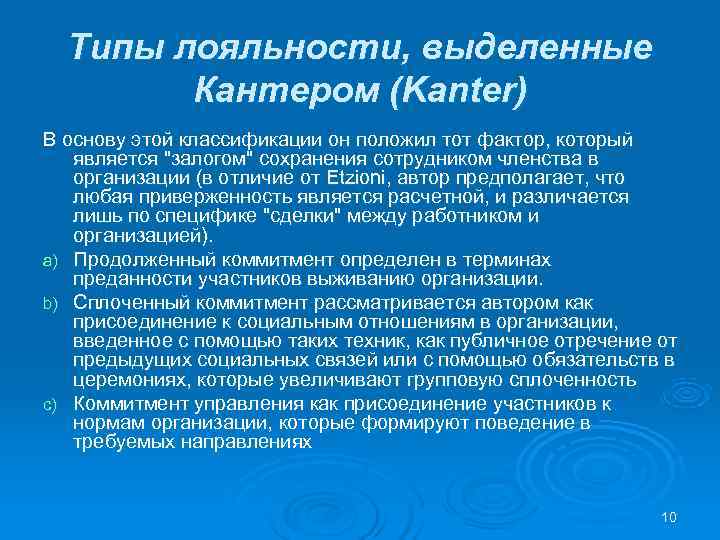 Типы лояльности, выделенные Кантером (Kanter)

В основу этой классификации он положил тот фактор, который является "залогом" сохранения сотрудником членства в организации (в отличие от Etzioni, автор предполагает, что любая приверженность является расчетной, и различается лишь по специфике "сделки" между работником и организацией).

a) Продолженный коммитмент определен в терминах преданности участников выживанию организации.

b) Сплоченный коммитмент рассматривается автором как присоединение к социальным отношениям в организации, введенное с помощью таких техник, как публичное отречение от предыдущих социальных связей или с помощью обязательств в церемониях, которые увеличивают групповую сплоченность

c) Коммитмент управления как присоединение участников к нормам организации, которые формируют поведение в требуемых направлениях

10